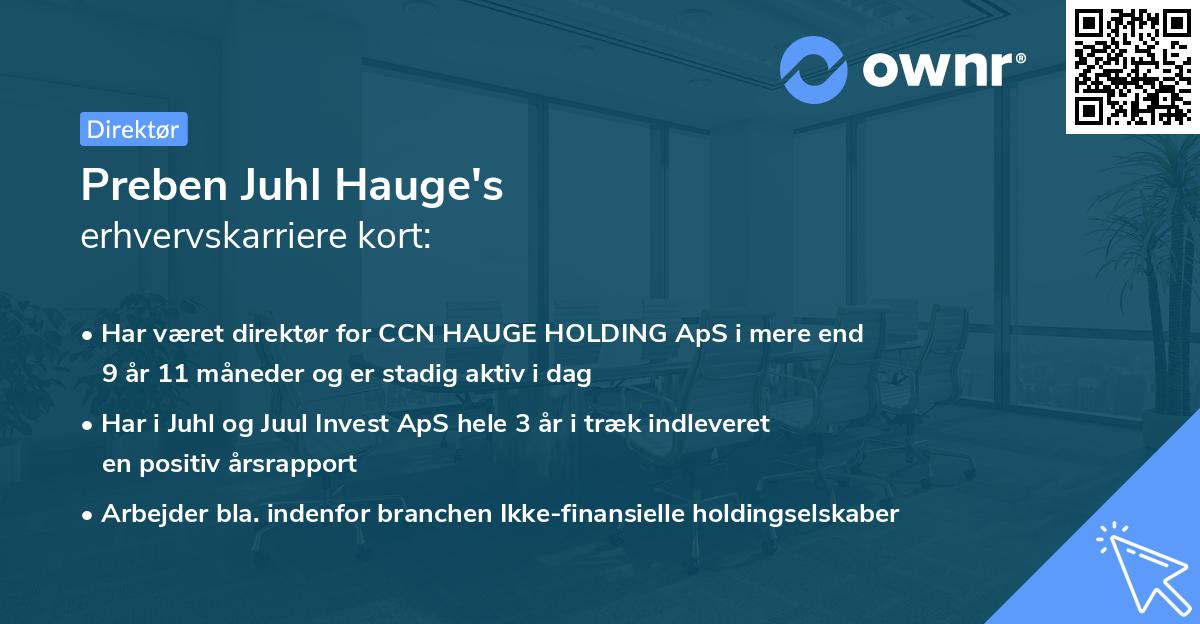 ownr®

Direktør

Preben Juhl Hauge's
erhvervskarriere kort:

• Har været direktør for CCN HAUGE HOLDING ApS i mere end 9 år 11 måneder og er stadig aktiv i dag

• Har i Juhl og Juul Invest ApS hele 3 år i træk indleveret en positiv årsrapport

• Arbejder bla. indenfor branchen Ikke-finansielle holdingselskaber